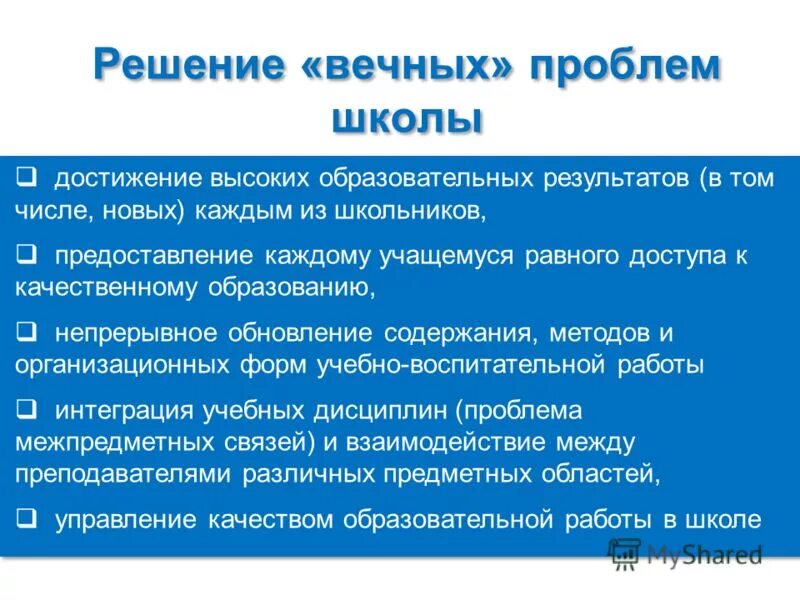 Решение «вечных» проблем школы

❑ достижение высоких образовательных результатов (в том числе, новых) каждым из школьников,

❑ предоставление каждому учащемуся равного доступа к качественному образованию,

❑ непрерывное обновление содержания, методов и организационных форм учебно-воспитательной работы

❑ интеграция учебных дисциплин (проблема межпредметных связей) и взаимодействие между преподавателями различных предметных областей,

❑ управление качеством образовательной работы в школе

MyShared